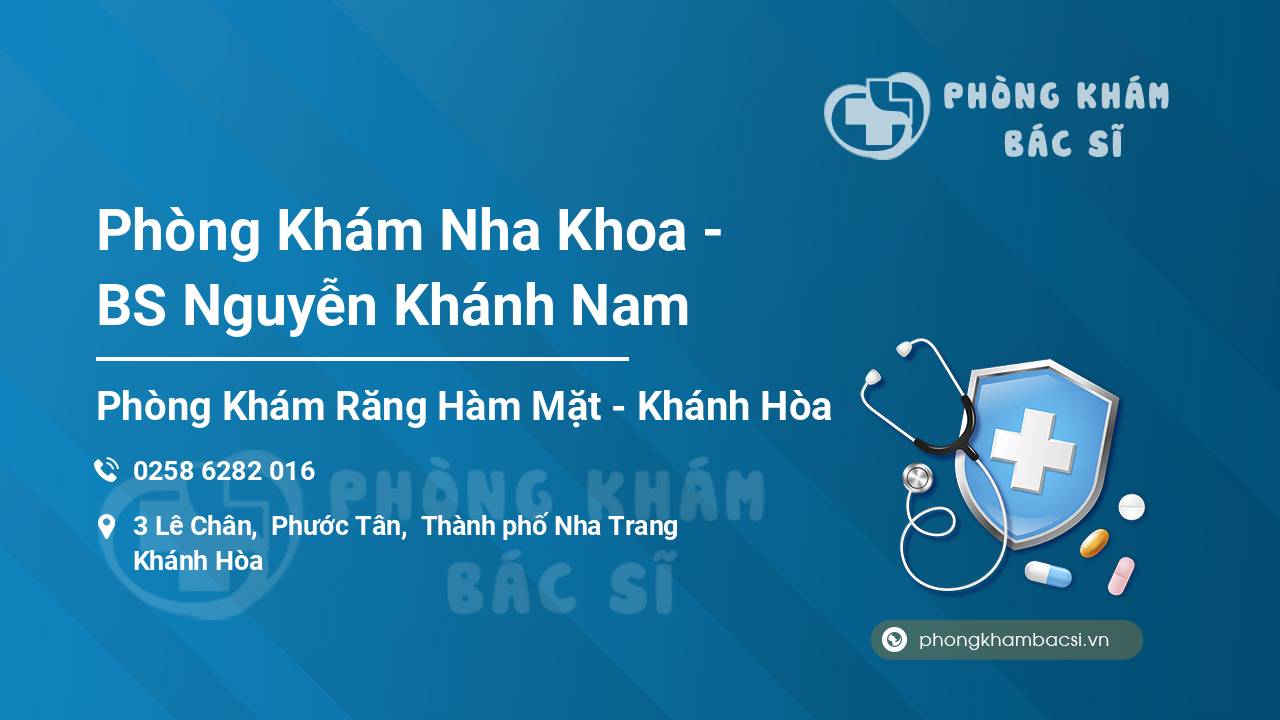 PHÒNG KHÁM BÁC SĨ

Phòng Khám Nha Khoa - BS Nguyễn Khánh Nam

Phòng Khám Răng Hàm Mặt - Khánh Hòa

0258 6282 016

3 Lê Chân, Phước Tân, Thành phố Nha Trang Khánh Hòa

PHÒNG KHÁM BÁC SĨ

phongkhambacsi.vn